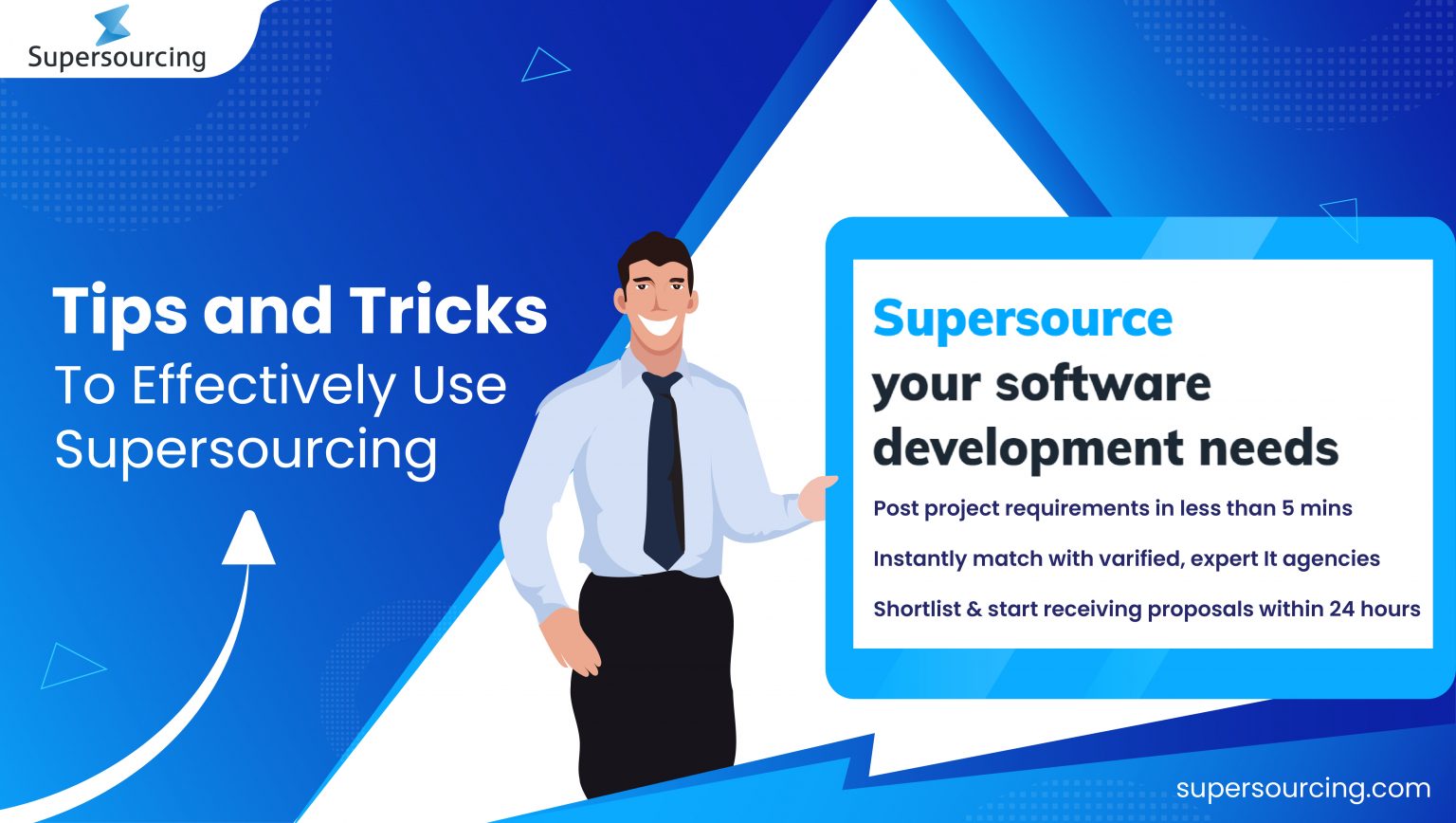 Supersourcing

Tips and Tricks
To Effectively Use Supersourcing

Supersource
your software development needs

Post project requirements in less than 5 mins

Instantly match with varified, expert It agencies

Shortlist & start receiving proposals within 24 hours

supersourcing.com